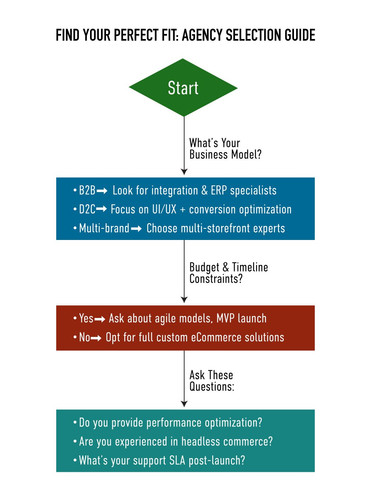 FIND YOUR PERFECT FIT: AGENCY SELECTION GUIDE

Start

What's Your Business Model?

• B2B→ Look for integration & ERP specialists
• D2C→ Focus on UI/UX + conversion optimization
• Multi-brand→ Choose multi-storefront experts

Budget & Timeline Constraints?

• Yes→ Ask about agile models, MVP launch
• No→ Opt for full custom eCommerce solutions

Ask These Questions:

• Do you provide performance optimization?
• Are you experienced in headless commerce?
• What's your support SLA post-launch?